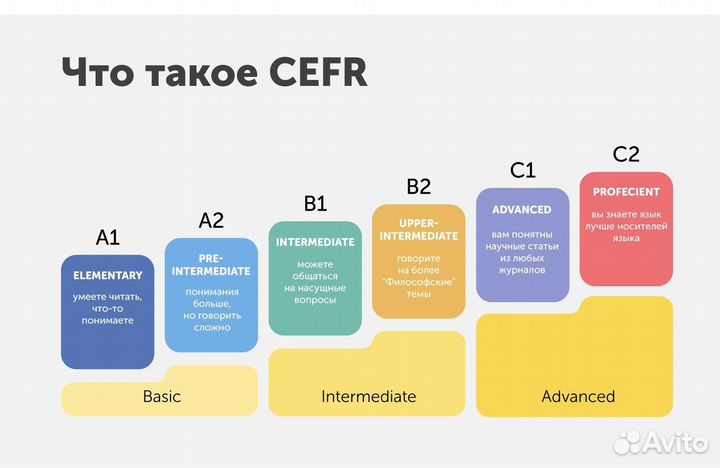 Что такое CEFR

A1
ELEMENTARY
умеете читать, что-то понимаете

A2
PRE-INTERMEDIATE
понимания больше, но говорить сложно

B1
INTERMEDIATE
можете общаться на насущные вопросы

B2
UPPER-INTERMEDIATE
говорите на более "Философские" темы

C1
ADVANCED
вам понятны научные статьи из любых журналов

C2
PROFECIENT
вы знаете язык лучше носителей языка

Basic

Intermediate

Advanced

Avito